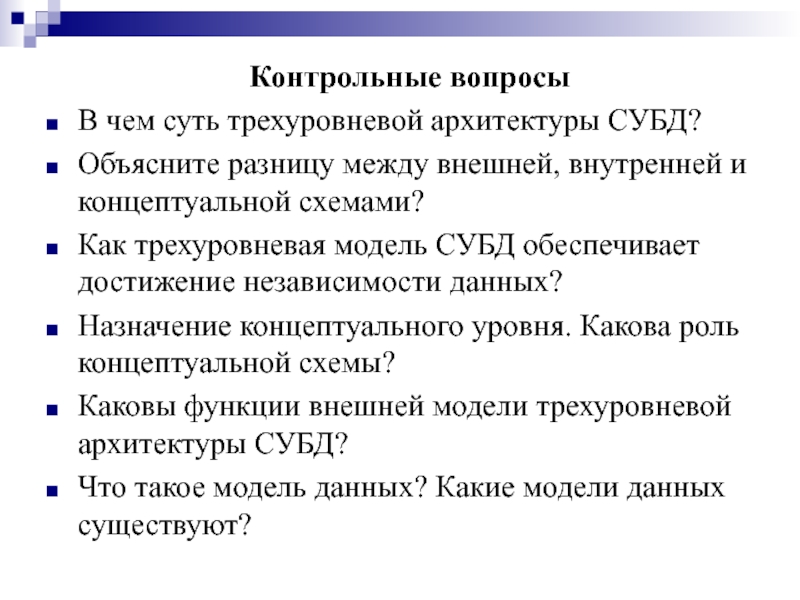 Контрольные вопросы

- В чем суть трехуровневой архитектуры СУБД?
- Объясните разницу между внешней, внутренней и концептуальной схемами?
- Как трехуровневая модель СУБД обеспечивает достижение независимости данных?
- Назначение концептуального уровня. Какова роль концептуальной схемы?
- Каковы функции внешней модели трехуровневой архитектуры СУБД?
- Что такое модель данных? Какие модели данных существуют?